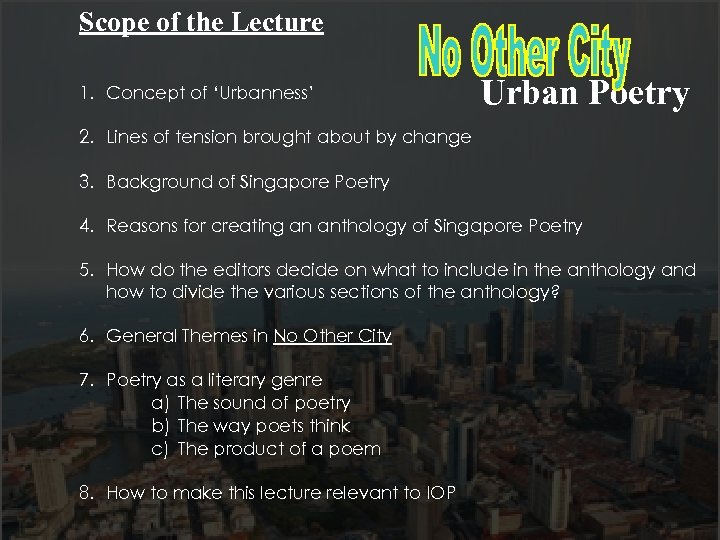 Scope of the Lecture

No Other City
Urban Poetry

1. Concept of 'Urbanness'

2. Lines of tension brought about by change

3. Background of Singapore Poetry

4. Reasons for creating an anthology of Singapore Poetry

5. How do the editors decide on what to include in the anthology and how to divide the various sections of the anthology?

6. General Themes in No Other City

7. Poetry as a literary genre
a) The sound of poetry
b) The way poets think
c) The product of a poem

8. How to make this lecture relevant to IOP